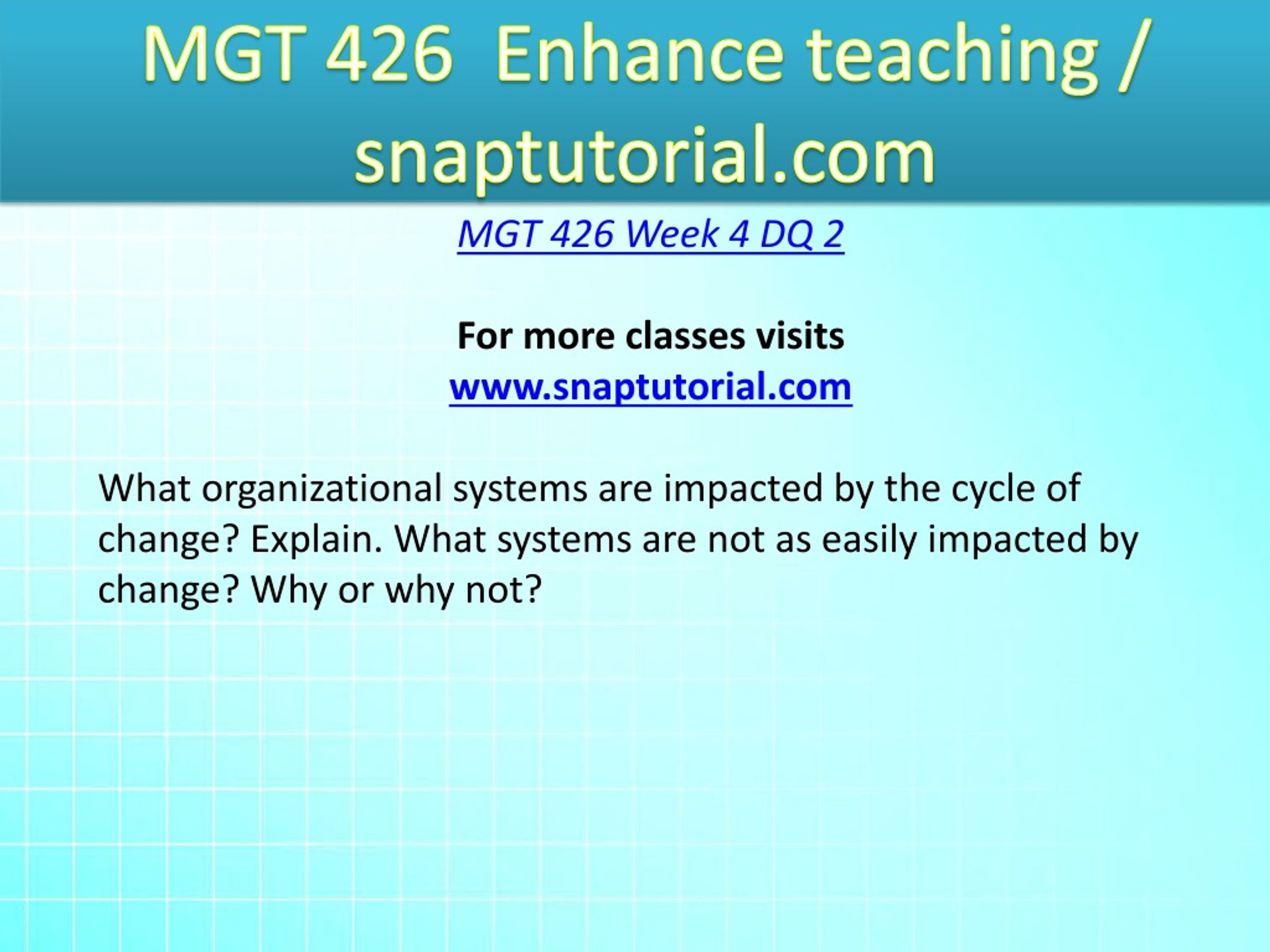 MGT 426 Enhance teaching / snaptutorial.com

MGT 426 Week 4 DQ 2

For more classes visits
www.snaptutorial.com

What organizational systems are impacted by the cycle of change? Explain. What systems are not as easily impacted by change? Why or why not?